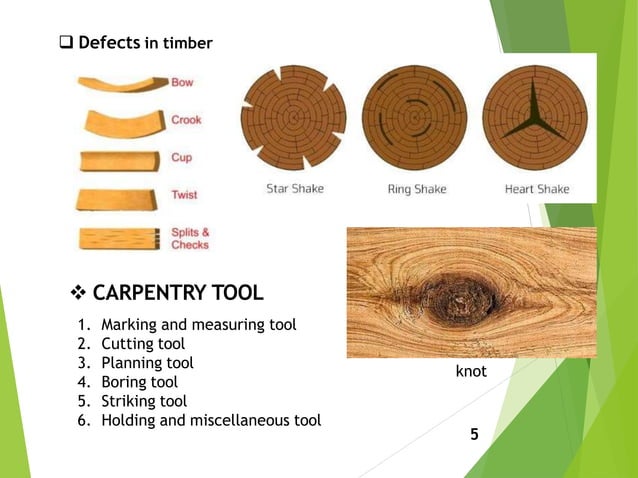 ❑ Defects in timber

Bow

Crook

Cup

Twist

Splits & Checks

Star Shake

Ring Shake

Heart Shake

❖ CARPENTRY TOOL

1. Marking and measuring tool
2. Cutting tool
3. Planning tool
4. Boring tool
5. Striking tool
6. Holding and miscellaneous tool

knot

5